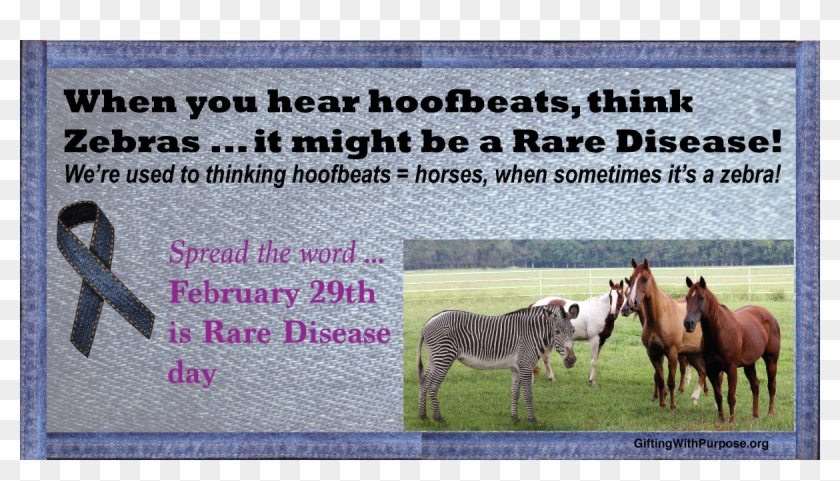 When you hear hoofbeats, think Zebras ... it might be a Rare Disease!
We're used to thinking hoofbeats = horses, when sometimes it's a zebra!

Spread the word ...
February 29th is Rare Disease day

GiftingWithPurpose.org